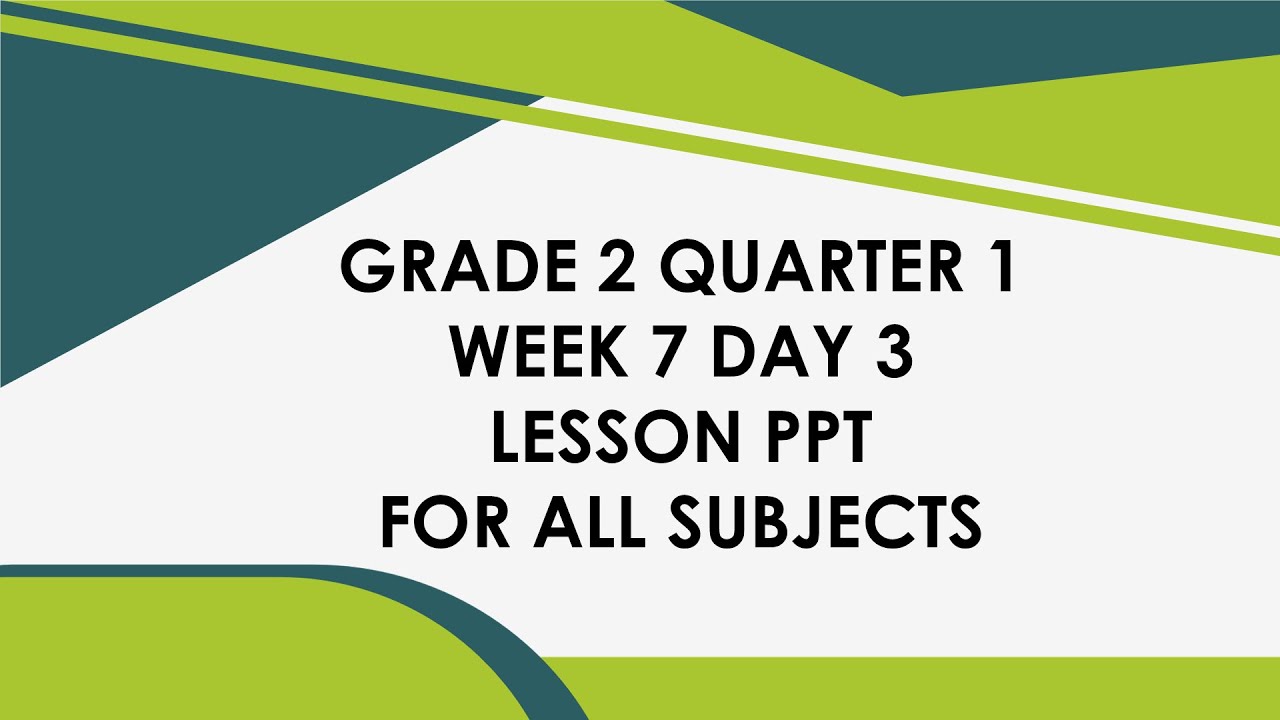 GRADE 2 QUARTER 1
WEEK 7 DAY 3
LESSON PPT
FOR ALL SUBJECTS